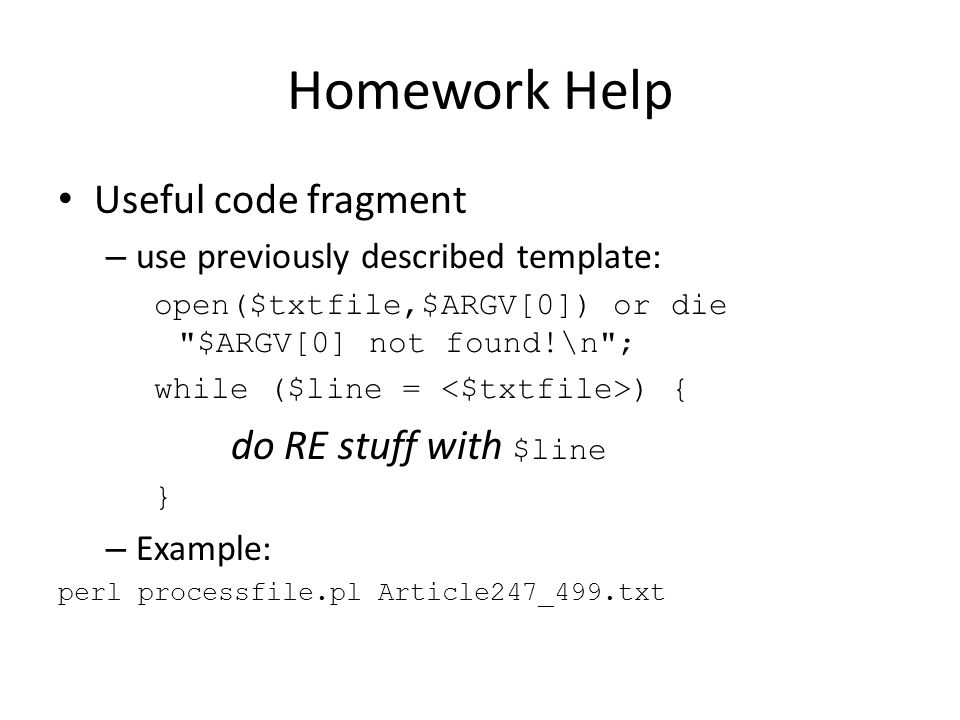 Homework Help

• Useful code fragment

– use previously described template:

open($txtfile,$ARGV[0]) or die "$ARGV[0] not found!\n";

while ($line = <$txtfile>) {

do RE stuff with $line

}

– Example:

perl processfile.pl Article247_499.txt